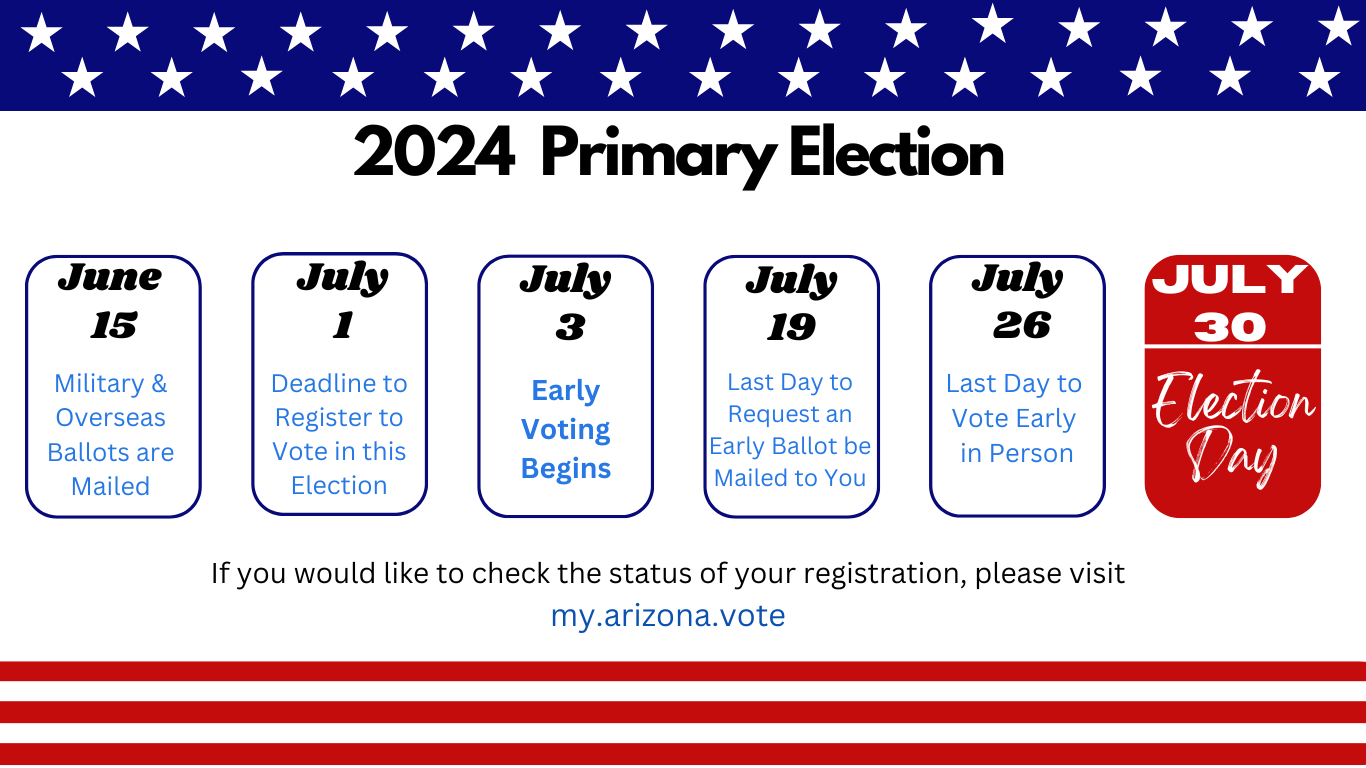 2024 Primary Election

June 15
Military & Overseas Ballots are Mailed

July 1
Deadline to Register to Vote in this Election

July 3
Early Voting Begins

July 19
Last Day to Request an Early Ballot be Mailed to You

July 26
Last Day to Vote Early in Person

JULY 30
Election Day

If you would like to check the status of your registration, please visit my.arizona.vote